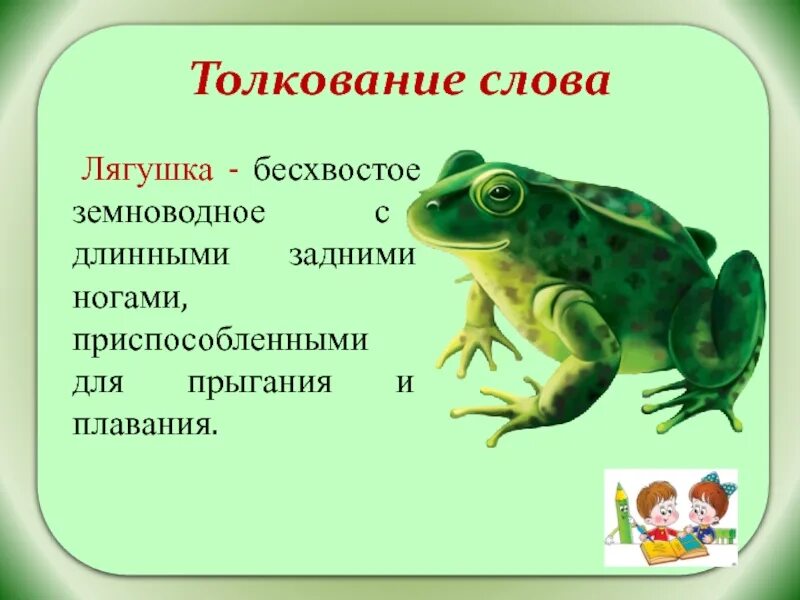 Толкование слова

Лягушка - бесхвостое земноводное с длинными задними ногами, приспособленными для прыгания и плавания.